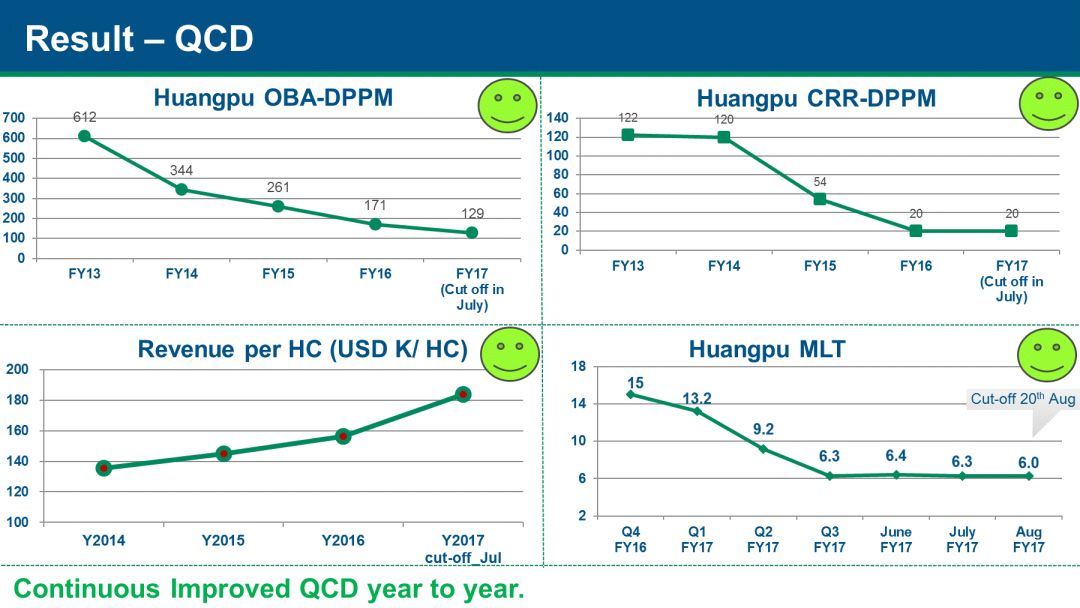 Result – QCD

Huangpu OBA-DPPM

700
600
500
400
300
200
100
0

612
344
261
171
129

FY13
FY14
FY15
FY16
FY17 (Cut off in July)

Huangpu CRR-DPPM

140
120
100
80
60
40
20
0

122
120
54
20
20

FY13
FY14
FY15
FY16
FY17 (Cut off in July)

Revenue per HC (USD K/ HC)

200
180
160
140
120
100

Y2014
Y2015
Y2016
Y2017 cut-off_Jul

Huangpu MLT

18
14
10
6
2

15
13.2
9.2
6.3
6.4
6.3
6.0

Cut-off 20$^{th}$ Aug

Q4 FY16
Q1 FY17
Q2 FY17
Q3 FY17
June FY17
July FY17
Aug FY17

Continuous Improved QCD year to year.